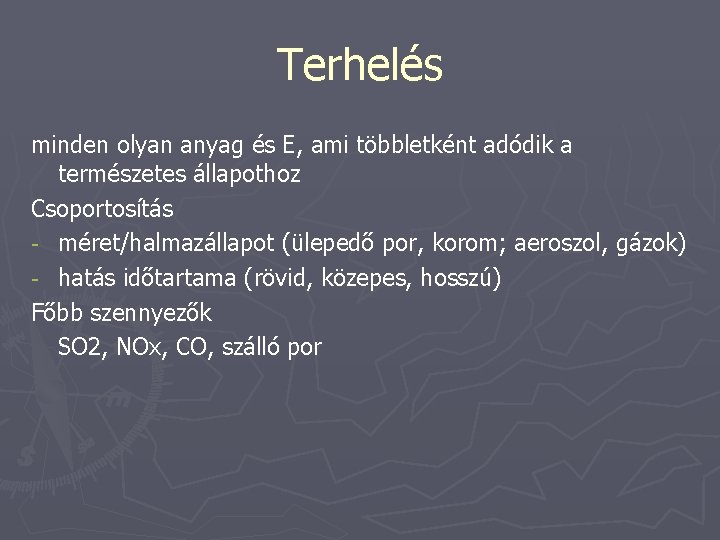 Terhelés

minden olyan anyag és E, ami többletként adódik a természetes állapothoz

Csoportosítás

- méret/halmazállapot (ülepedő por, korom; aeroszol, gázok)
- hatás időtartama (rövid, közepes, hosszú)

Főbb szennyezők

SO2, NOx, CO, szálló por